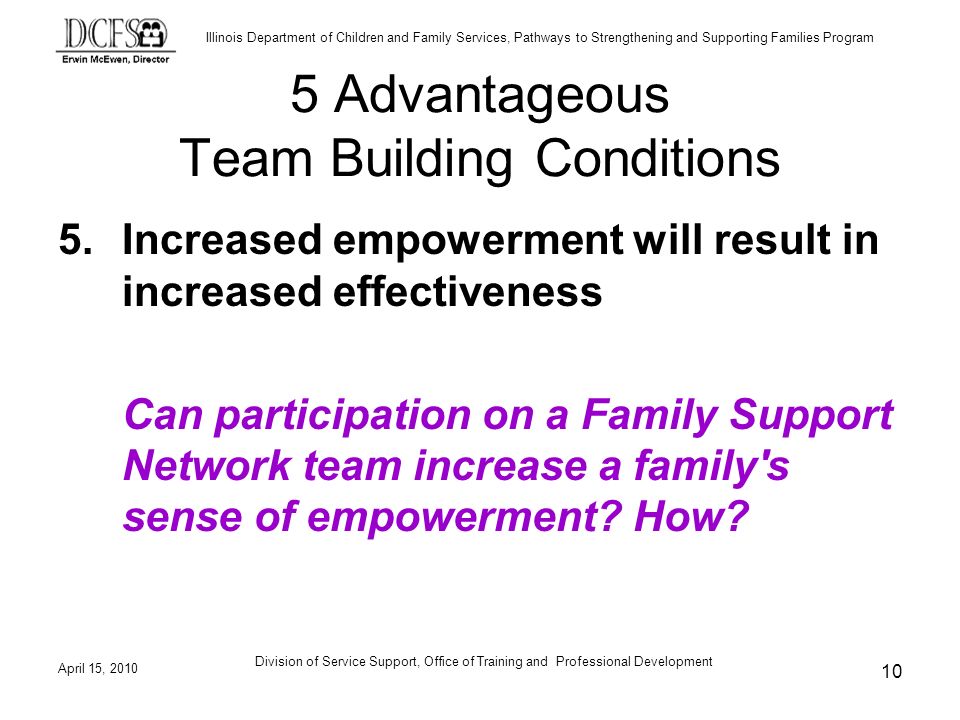 DCFS
Erwin McEwen, Director

Illinois Department of Children and Family Services, Pathways to Strengthening and Supporting Families Program

5 Advantageous Team Building Conditions

5. Increased empowerment will result in increased effectiveness

Can participation on a Family Support Network team increase a family's sense of empowerment? How?

April 15, 2010

Division of Service Support, Office of Training and Professional Development

10